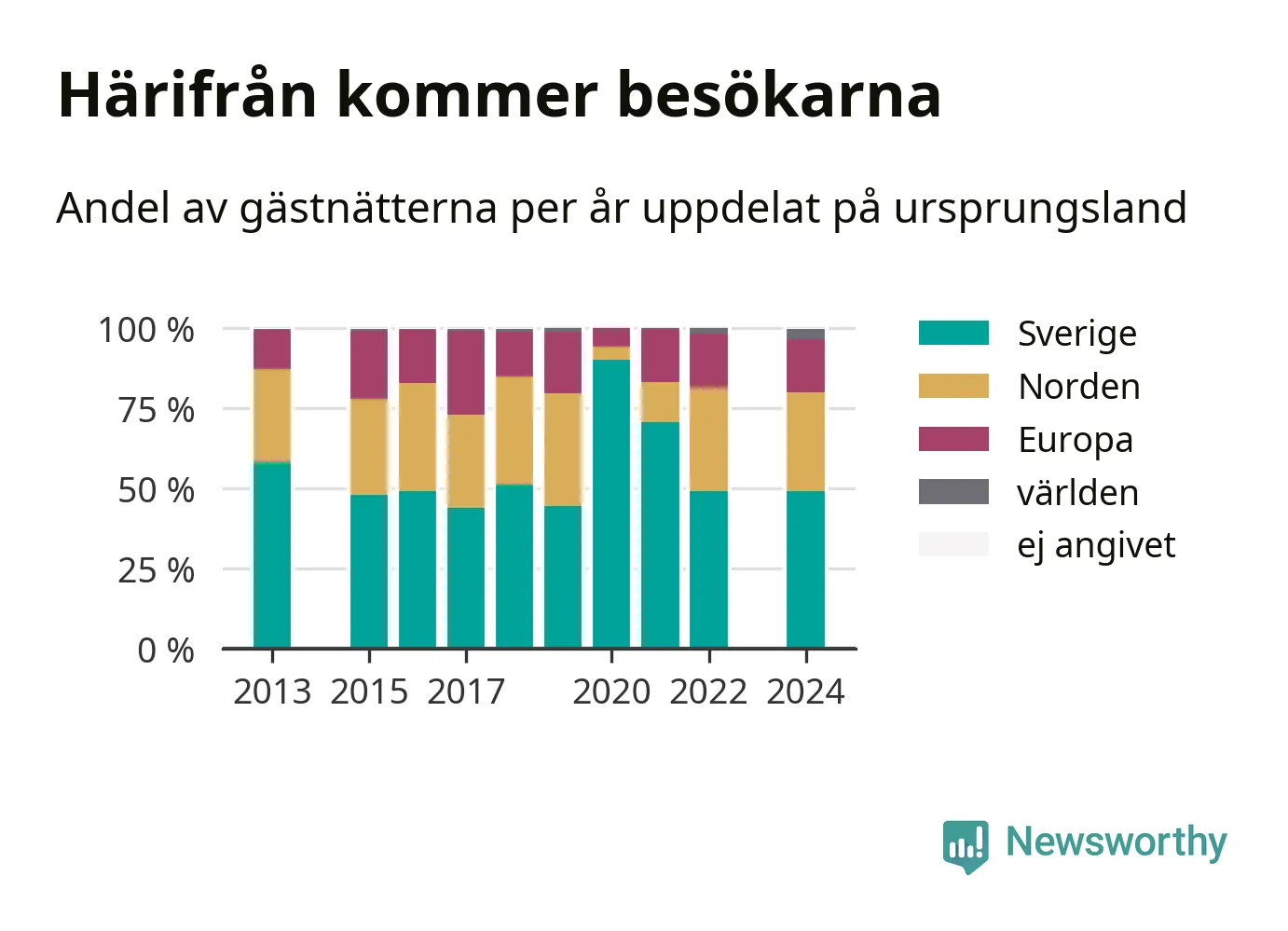 Härifrån kommer besökarna

Andel av gästnätterna per år uppdelat på ursprungsland

100 %
75 %
50 %
25 %
0 %

2013 2015 2017 2020 2022 2024

Sverige
Norden
Europa
världen
ej angivet

Newsworthy